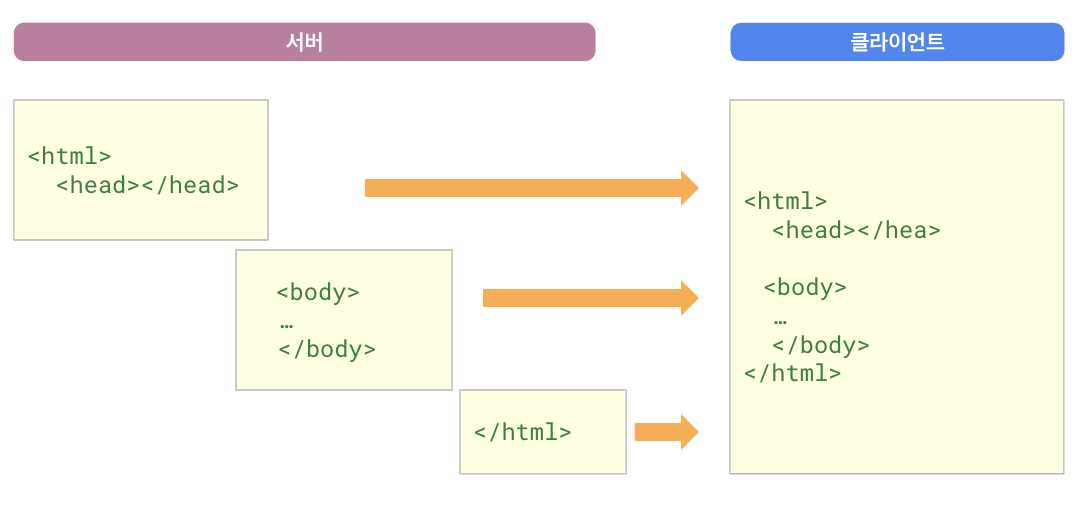 서버

클라이언트

<html>
<head></head>

<body>
…
</body>

</html>

<html>
<head></hea>

<body>
…
</body>
</html>